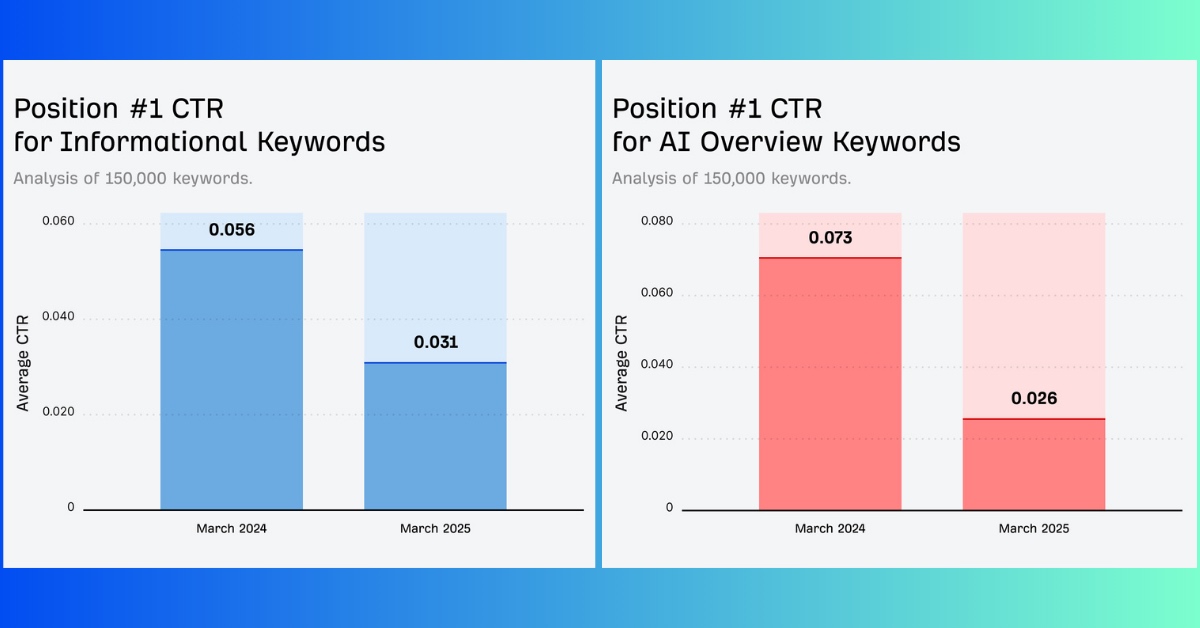 Position #1 CTR
for Informational Keywords

Analysis of 150,000 keywords.

Average CTR

0.060
0.040
0.020
0

0.056
0.031

March 2024
March 2025

Position #1 CTR
for AI Overview Keywords

Analysis of 150,000 keywords.

Average CTR

0.080
0.060
0.040
0.020
0

0.073
0.026

March 2024
March 2025